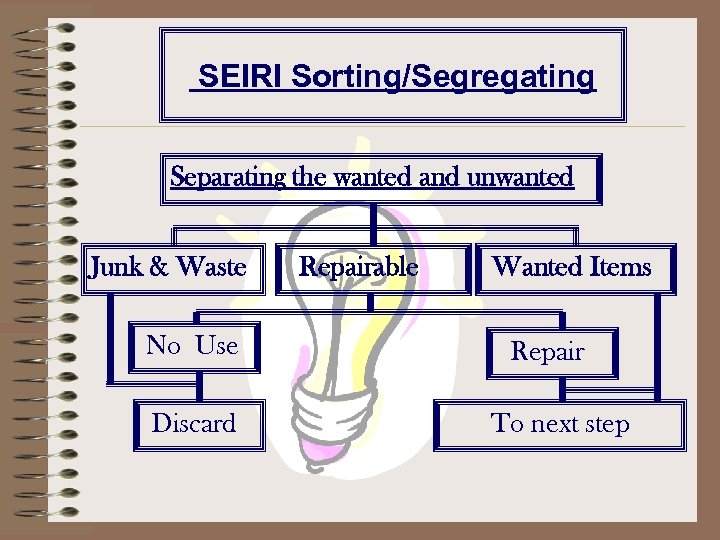 SEIRI Sorting/Segregating

Separating the wanted and unwanted

Junk & Waste

Repairable

Wanted Items

No Use

Repair

Discard

To next step